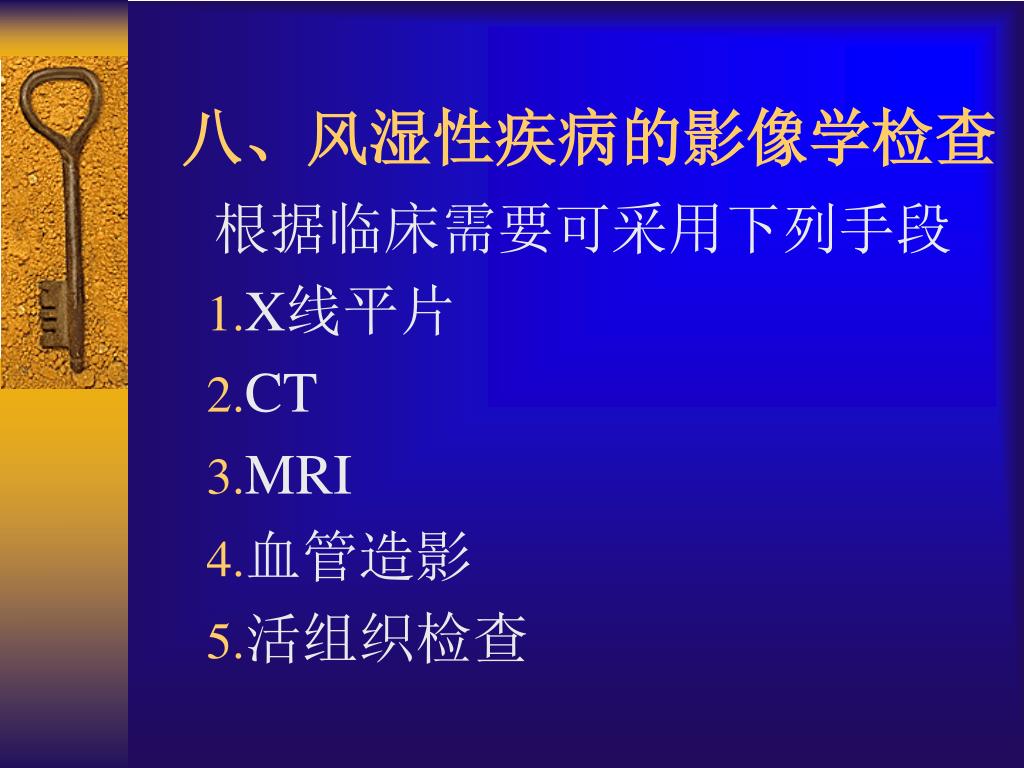 八、风湿性疾病的影像学检查

根据临床需要可采用下列手段

1.X线平片

2.CT

3.MRI

4.血管造影

5.活组织检查